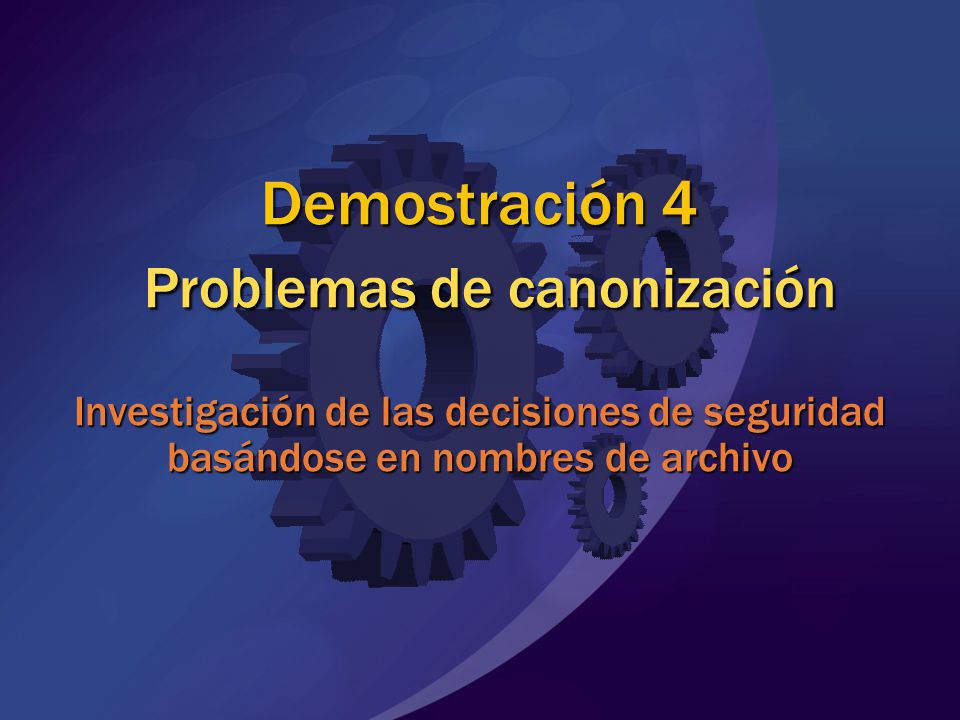 Demostración 4
Problemas de canonización

Investigación de las decisiones de seguridad basándose en nombres de archivo